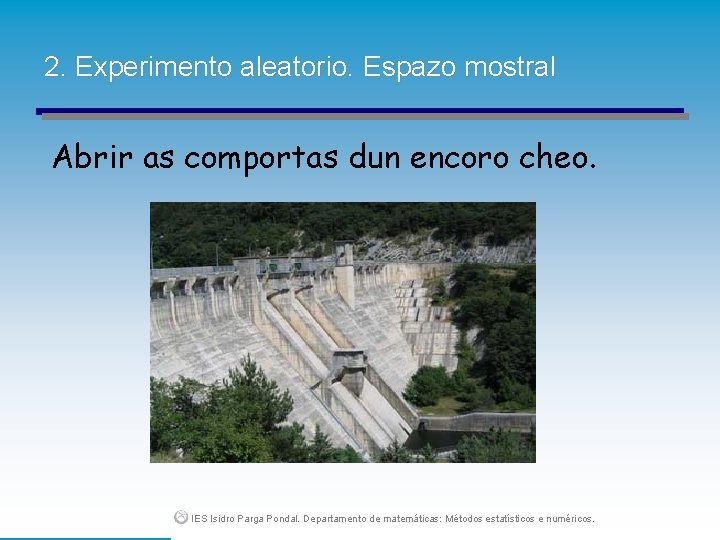 2. Experimento aleatorio. Espazo mostral

Abrir as comportas dun encoro cheo.

IES Isidro Parga Pondal. Departamento de matemáticas: Métodos estatísticos e numéricos.